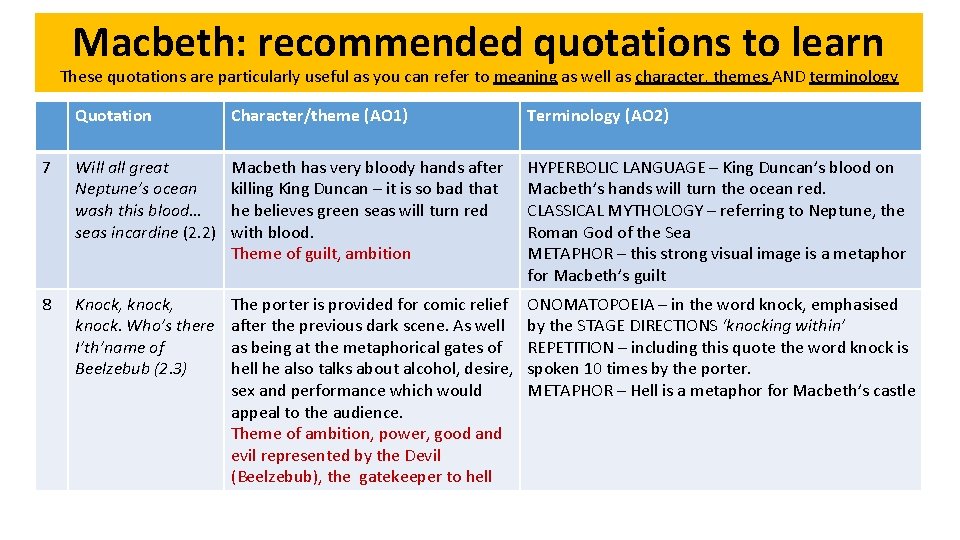 Macbeth: recommended quotations to learn

These quotations are particularly useful as you can refer to meaning as well as character, themes AND terminology

| | Quotation | Character/theme (AO1) | Terminology (AO2) |
|---|---|---|---|
| 7 | Will all great Neptune's ocean wash this blood… seas incardine (2.2) | Macbeth has very bloody hands after killing King Duncan – it is so bad that he believes green seas will turn red with blood. Theme of guilt, ambition | HYPERBOLIC LANGUAGE – King Duncan's blood on Macbeth's hands will turn the ocean red. CLASSICAL MYTHOLOGY – referring to Neptune, the Roman God of the Sea METAPHOR – this strong visual image is a metaphor for Macbeth's guilt |
| 8 | Knock, knock, knock. Who's there I'th'name of Beelzebub (2.3) | The porter is provided for comic relief after the previous dark scene. As well as being at the metaphorical gates of hell he also talks about alcohol, desire, sex and performance which would appeal to the audience. Theme of ambition, power, good and evil represented by the Devil (Beelzebub), the gatekeeper to hell | ONOMATOPOEIA – in the word knock, emphasised by the STAGE DIRECTIONS 'knocking within' REPETITION – including this quote the word knock is spoken 10 times by the porter. METAPHOR – Hell is a metaphor for Macbeth's castle |